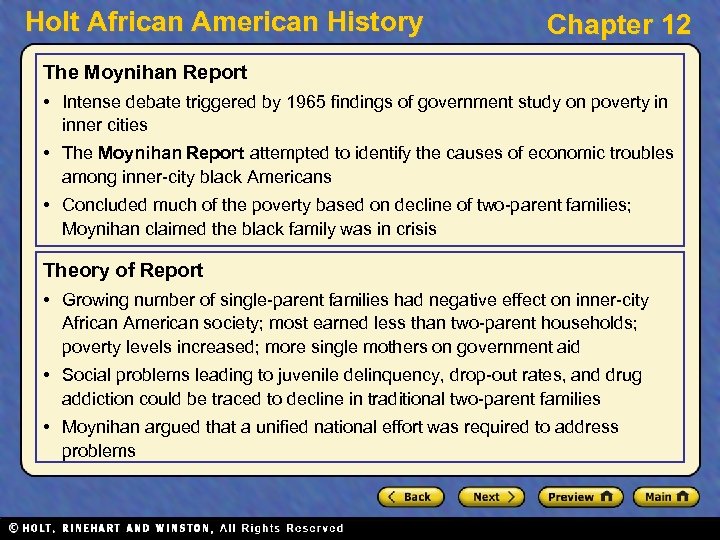 Holt African American History

Chapter 12

The Moynihan Report

• Intense debate triggered by 1965 findings of government study on poverty in inner cities

• The Moynihan Report attempted to identify the causes of economic troubles among inner-city black Americans

• Concluded much of the poverty based on decline of two-parent families; Moynihan claimed the black family was in crisis

Theory of Report

• Growing number of single-parent families had negative effect on inner-city African American society; most earned less than two-parent households; poverty levels increased; more single mothers on government aid

• Social problems leading to juvenile delinquency, drop-out rates, and drug addiction could be traced to decline in traditional two-parent families

• Moynihan argued that a unified national effort was required to address problems

Back

Next

Preview

Main

© HOLT, RINEHART AND WINSTON, All Rights Reserved